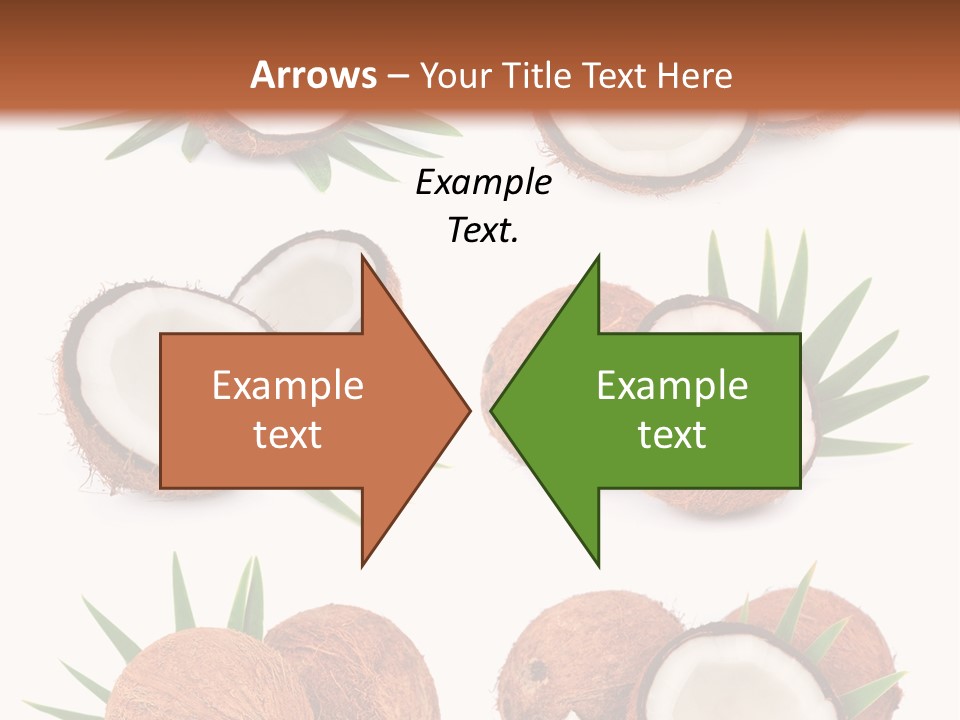 Arrows – Your Title Text Here

Example Text.

Example text

Example text